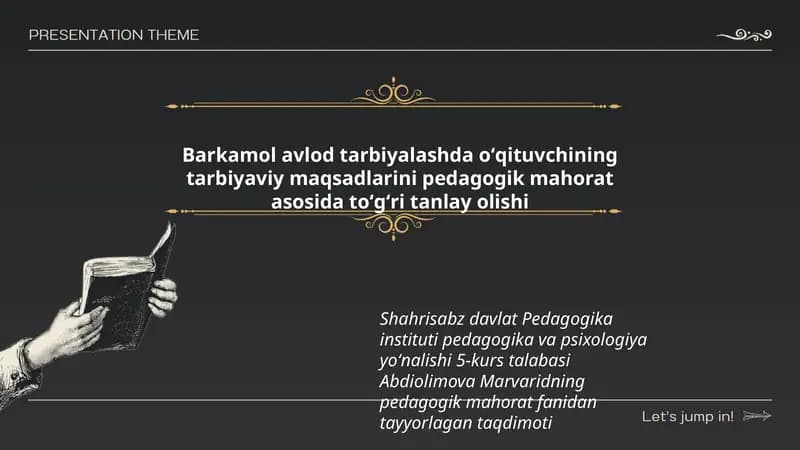 PRESENTATION THEME

Barkamol avlod tarbiyalashda o‘qituvchining tarbiyaviy maqsadlarini pedagogik mahorat asosida to‘g‘ri tanlay olishi

Shahrisabz davlat Pedagogika instituti pedagogika va psixologiya yo‘nalishi 5-kurs talabasi Abdiolimova Marvaridning pedagogik mahorat fanidan tayyorlagan taqdimoti

Let's jump in!